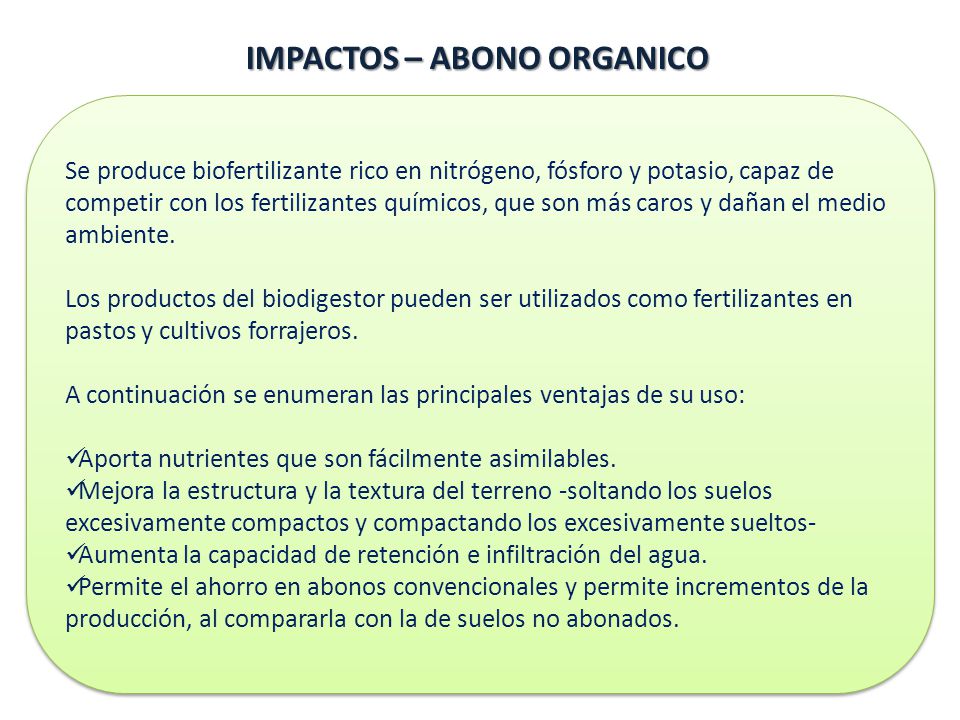 IMPACTOS – ABONO ORGANICO

Se produce biofertilizante rico en nitrógeno, fósforo y potasio, capaz de competir con los fertilizantes químicos, que son más caros y dañan el medio ambiente.

Los productos del biodigestor pueden ser utilizados como fertilizantes en pastos y cultivos forrajeros.

A continuación se enumeran las principales ventajas de su uso:

✓Aporta nutrientes que son fácilmente asimilables.
✓Mejora la estructura y la textura del terreno -soltando los suelos excesivamente compactos y compactando los excesivamente sueltos-
✓Aumenta la capacidad de retención e infiltración del agua.
✓Permite el ahorro en abonos convencionales y permite incrementos de la producción, al compararla con la de suelos no abonados.